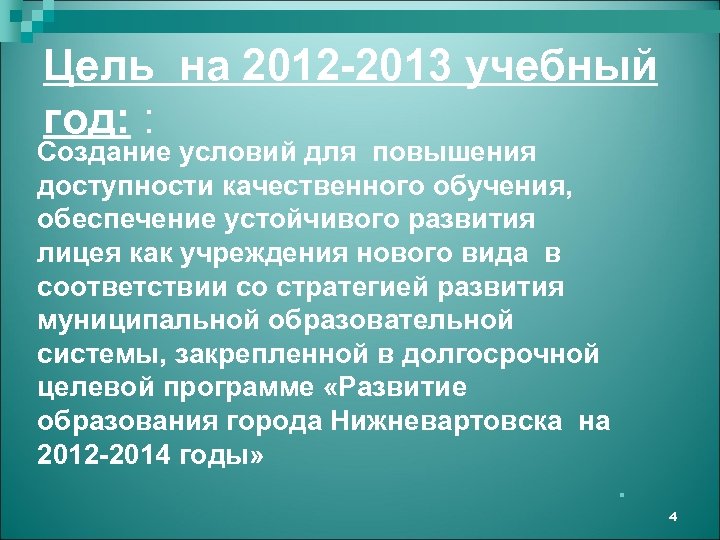 Цель на 2012-2013 учебный год: :

Создание условий для повышения доступности качественного обучения, обеспечение устойчивого развития лицея как учреждения нового вида в соответствии со стратегией развития муниципальной образовательной системы, закрепленной в долгосрочной целевой программе «Развитие образования города Нижневартовска на 2012-2014 годы»

.

4